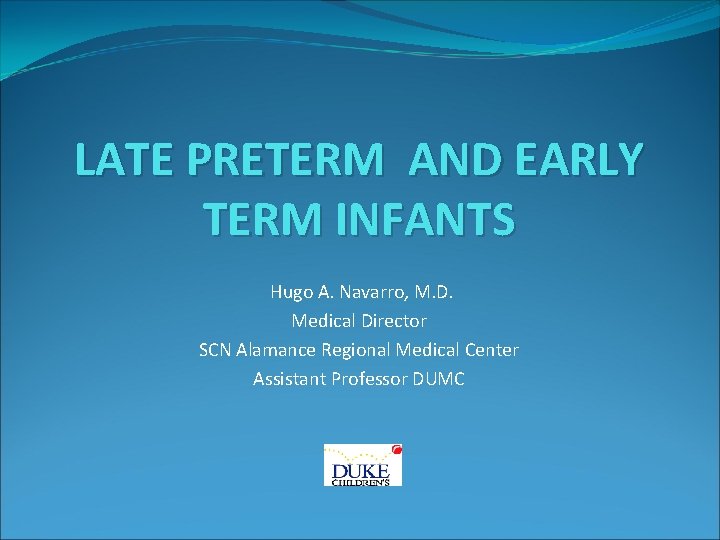 LATE PRETERM AND EARLY TERM INFANTS

Hugo A. Navarro, M.D.
Medical Director
SCN Alamance Regional Medical Center
Assistant Professor DUMC

DUKE
CHILDREN'S